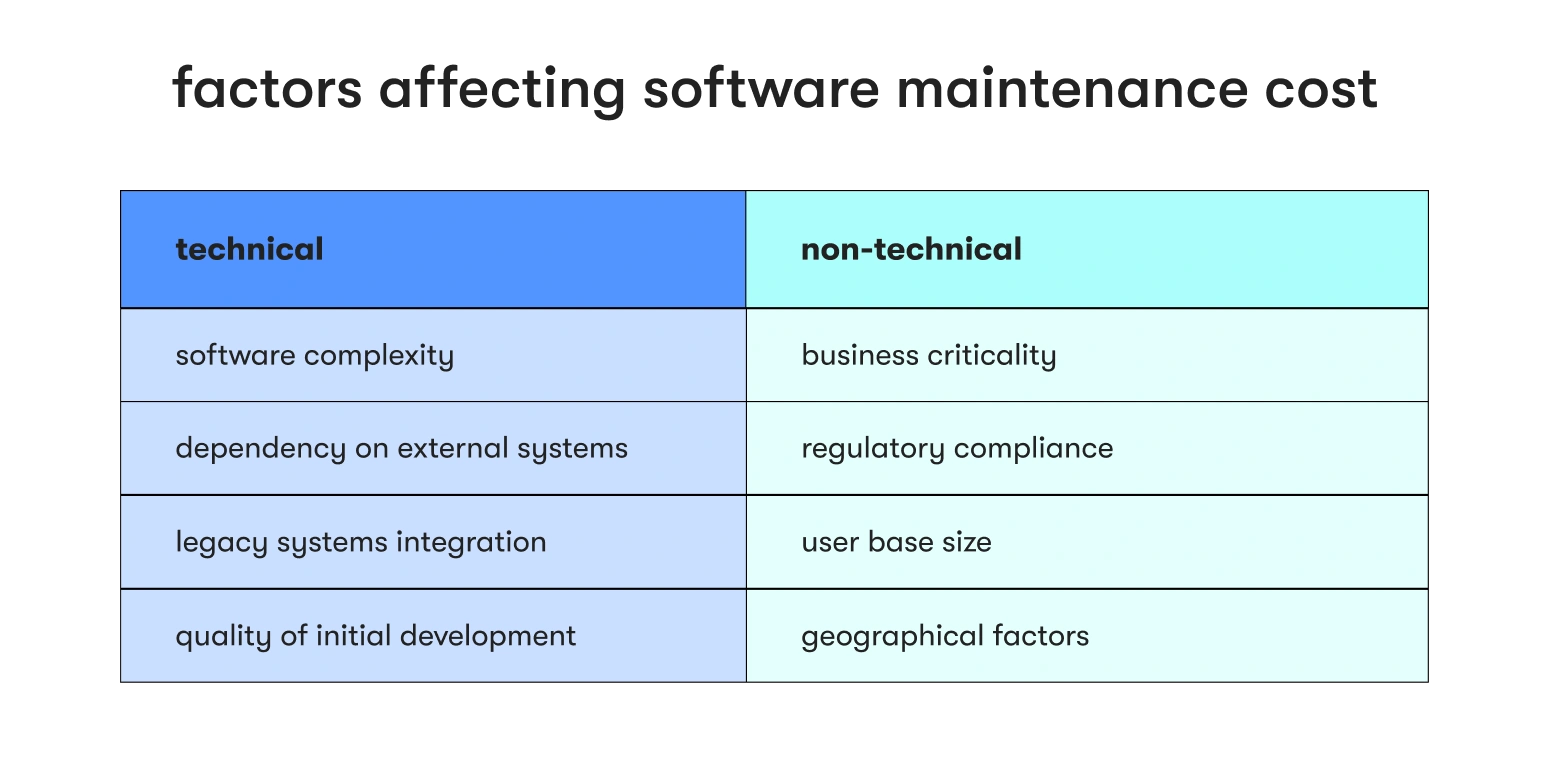 factors affecting software maintenance cost

| technical | non-technical |
|---|---|
| software complexity | business criticality |
| dependency on external systems | regulatory compliance |
| legacy systems integration | user base size |
| quality of initial development | geographical factors |